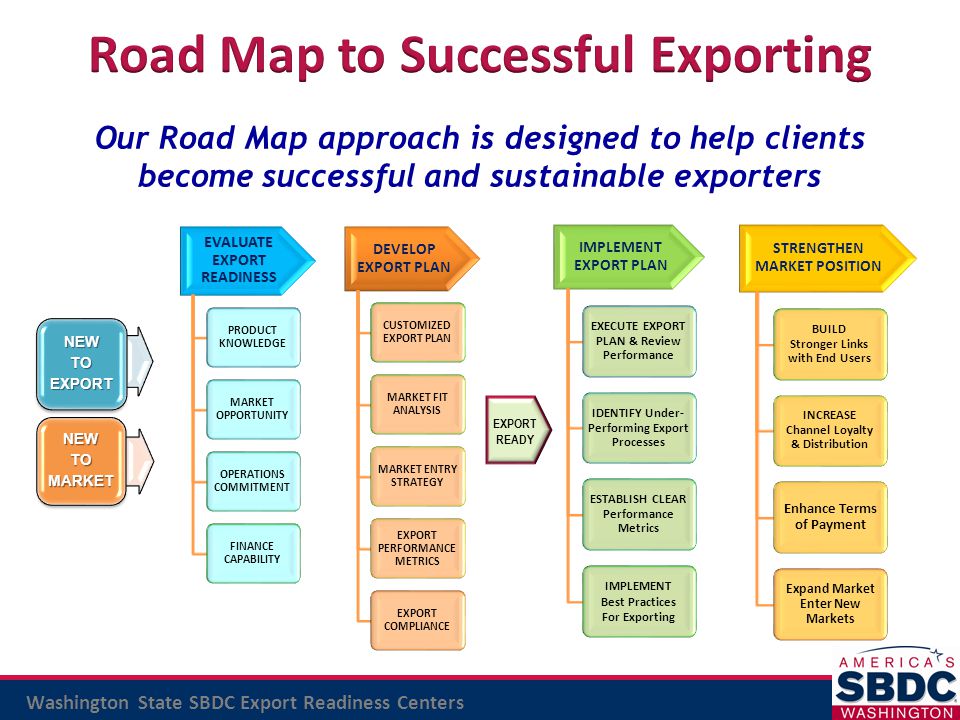 Road Map to Successful Exporting

Our Road Map approach is designed to help clients become successful and sustainable exporters

NEW TO EXPORT

NEW TO MARKET

EVALUATE EXPORT READINESS

PRODUCT KNOWLEDGE

MARKET OPPORTUNITY

OPERATIONS COMMITMENT

FINANCE CAPABILITY

DEVELOP EXPORT PLAN

CUSTOMIZED EXPORT PLAN

MARKET FIT ANALYSIS

MARKET ENTRY STRATEGY

EXPORT PERFORMANCE METRICS

EXPORT COMPLIANCE

EXPORT READY

IMPLEMENT EXPORT PLAN

EXECUTE EXPORT PLAN & Review Performance

IDENTIFY Under-Performing Export Processes

ESTABLISH CLEAR Performance Metrics

IMPLEMENT Best Practices For Exporting

STRENGTHEN MARKET POSITION

BUILD Stronger Links with End Users

INCREASE Channel Loyalty & Distribution

Enhance Terms of Payment

Expand Market Enter New Markets

Washington State SBDC Export Readiness Centers

AMERICA'S SBDC WASHINGTON